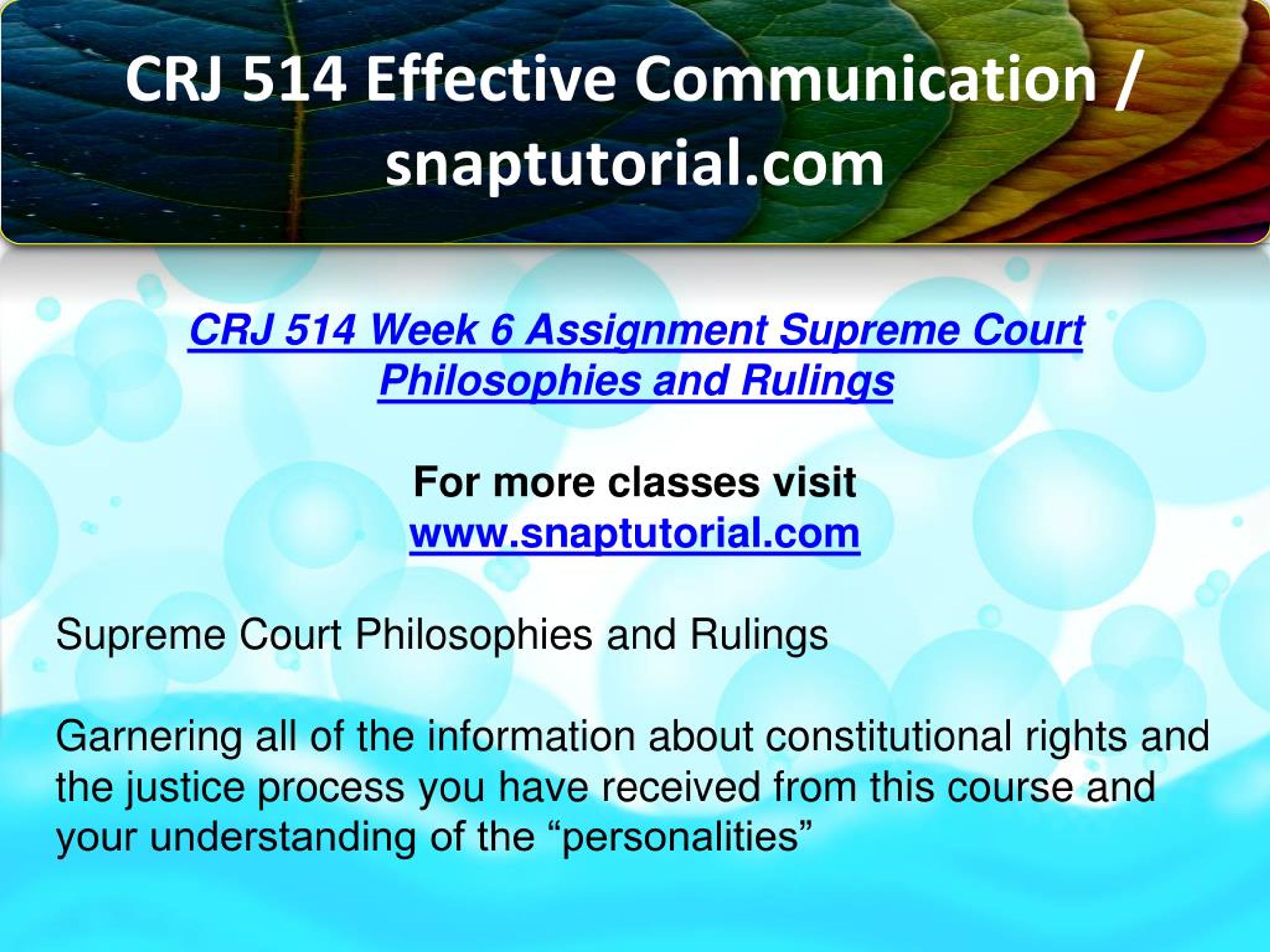 CRJ 514 Effective Communication / snaptutorial.com

CRJ 514 Week 6 Assignment Supreme Court Philosophies and Rulings

For more classes visit
www.snaptutorial.com

Supreme Court Philosophies and Rulings

Garnering all of the information about constitutional rights and the justice process you have received from this course and your understanding of the “personalities”